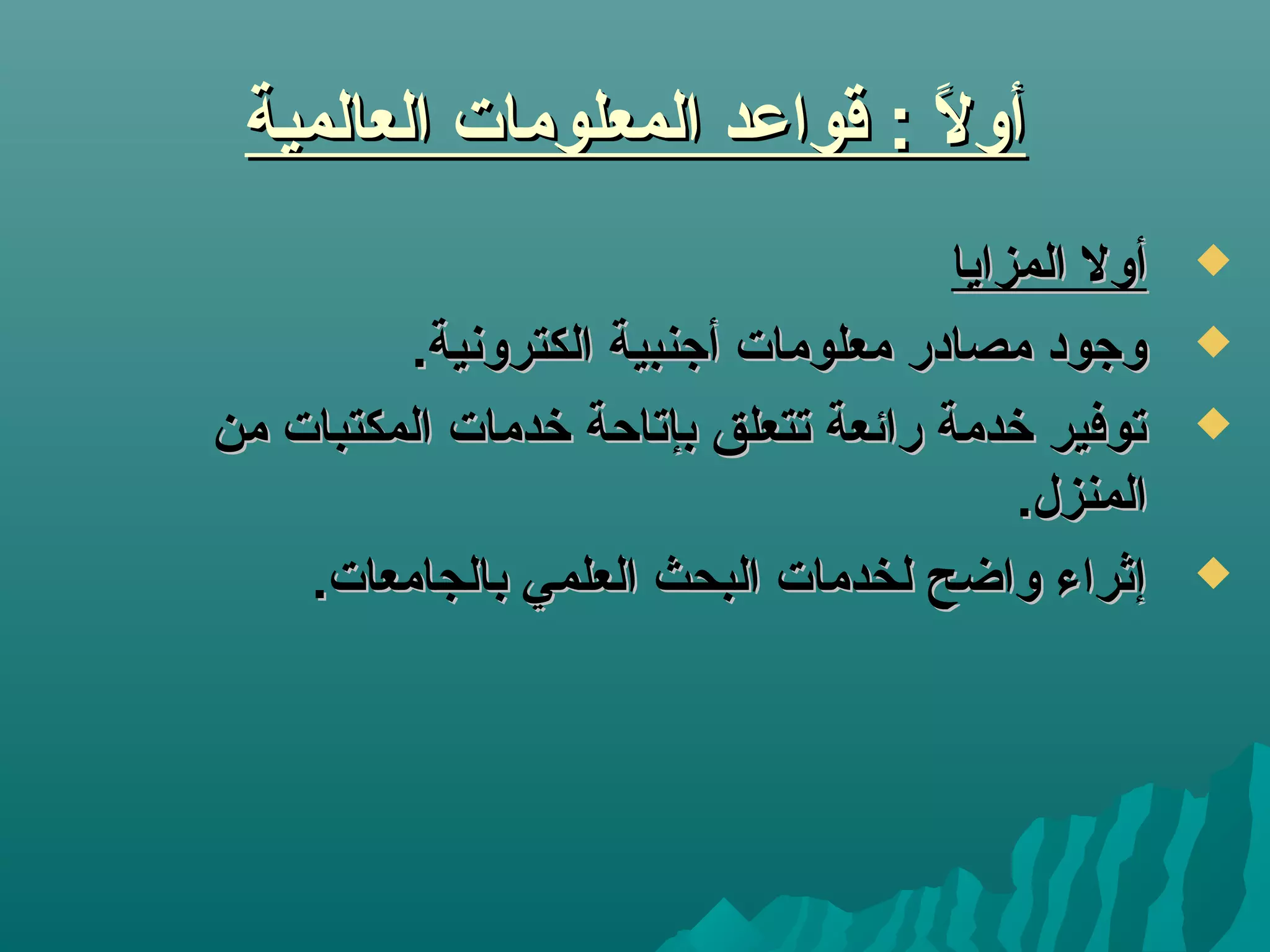 أولاً : قواعد المعلومات العالمية

أولا المزايا

وجود مصادر معلومات أجنبية الكترونية.

توفير خدمة رائعة تتعلق بإتاحة خدمات المكتبات من المنزل.

إثراء واضح لخدمات البحث العلمي بالجامعات.